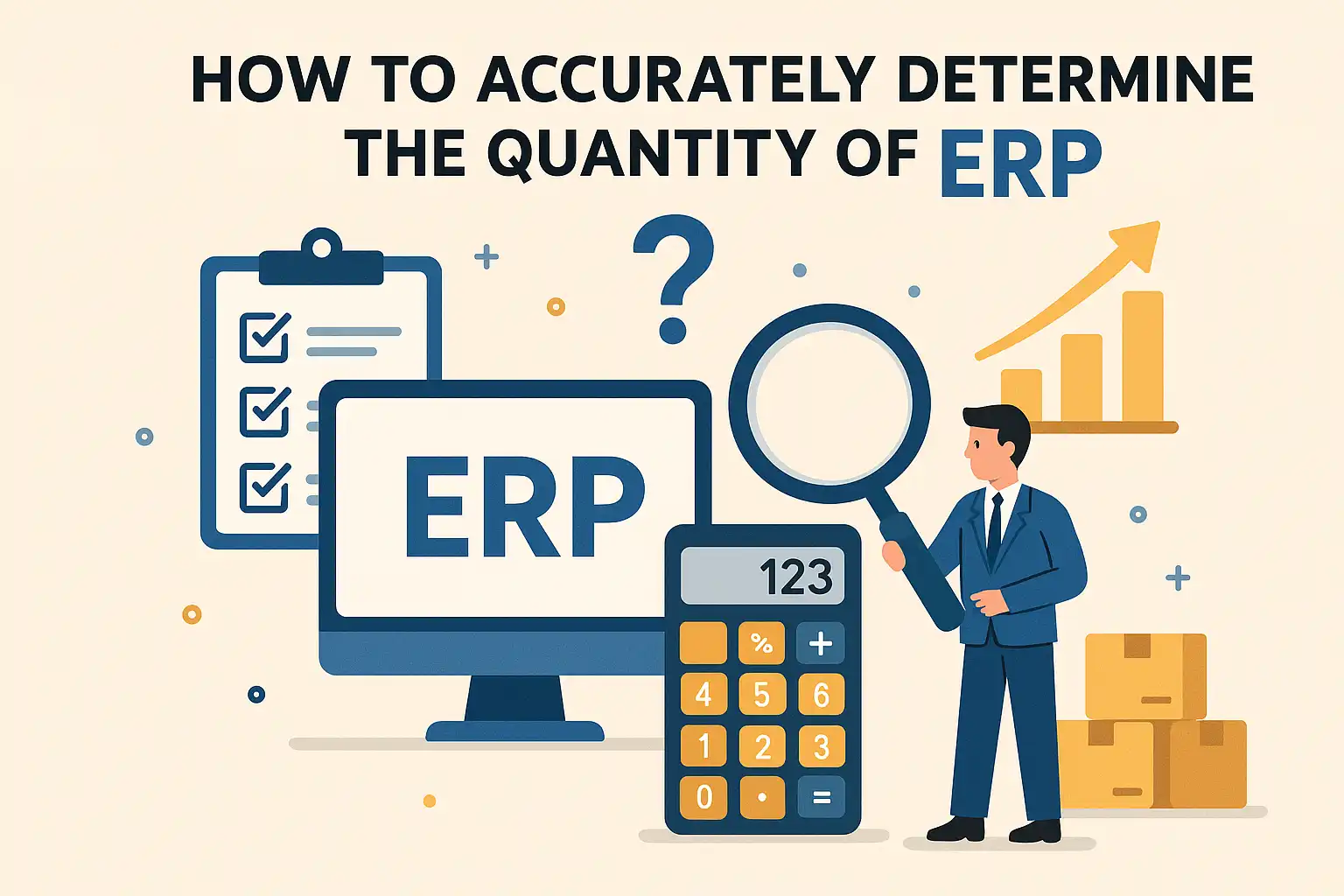 HOW TO ACCURATELY DETERMINE THE QUANTITY OF ERP

?

ERP

123

%
+
4
5
6
1
2
3
0
.
=